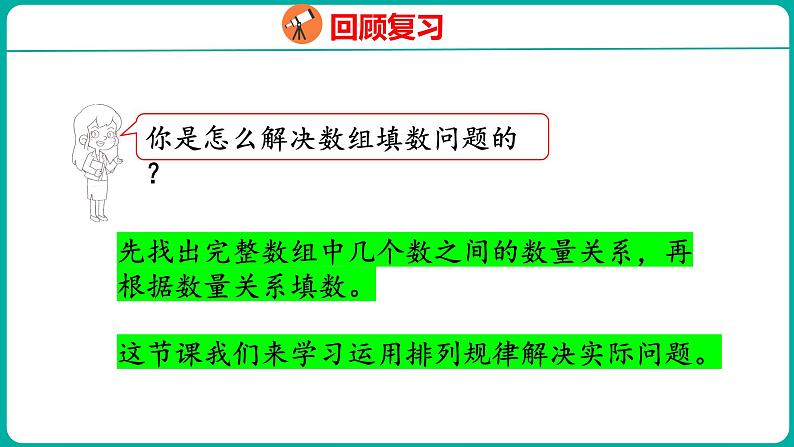 回顾复习

你是怎么解决数组填数问题的？

先找出完整数组中几个数之间的数量关系，再根据数量关系填数。

这节课我们来学习运用排列规律解决实际问题。